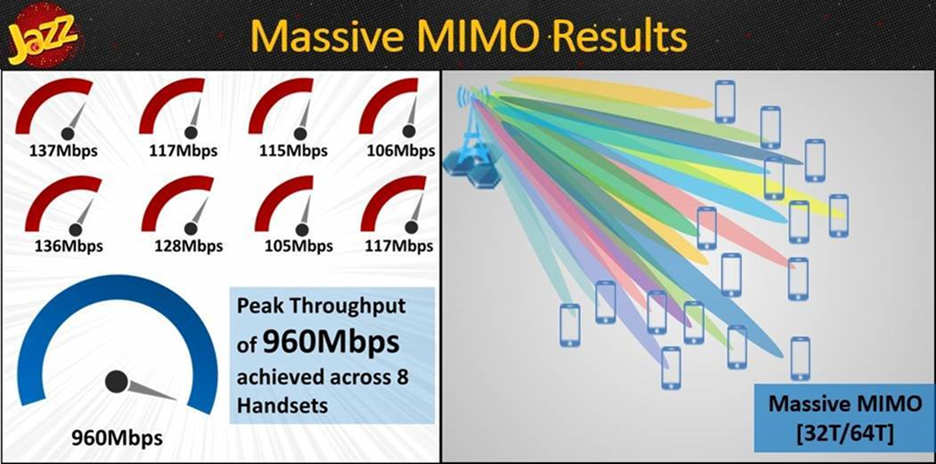 Jazz

Massive MIMO Results

137Mbps
117Mbps
115Mbps
106Mbps
136Mbps
128Mbps
105Mbps
117Mbps

960Mbps

Peak Throughput of 960Mbps achieved across 8 Handsets

Massive MIMO [32T/64T]